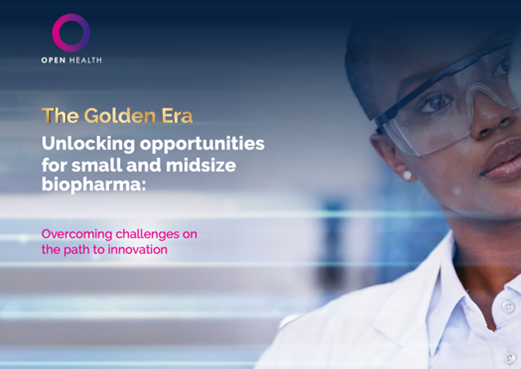 OPEN HEALTH

The Golden Era

Unlocking opportunities for small and midsize biopharma:

Overcoming challenges on the path to innovation